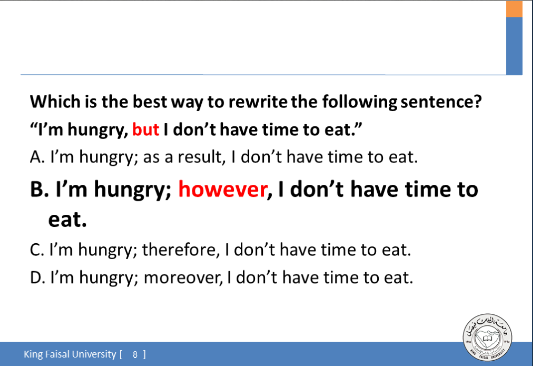 Which is the best way to rewrite the following sentence?
“I’m hungry, but I don’t have time to eat.”

A. I’m hungry; as a result, I don’t have time to eat.

B. I’m hungry; however, I don’t have time to eat.

C. I’m hungry; therefore, I don’t have time to eat.

D. I’m hungry; moreover, I don’t have time to eat.

King Faisal University [ 8 ]